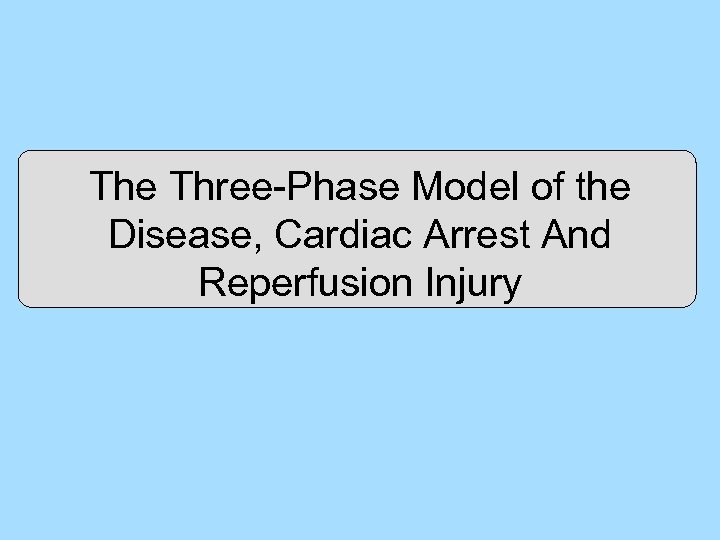 The Three-Phase Model of the Disease, Cardiac Arrest And Reperfusion Injury